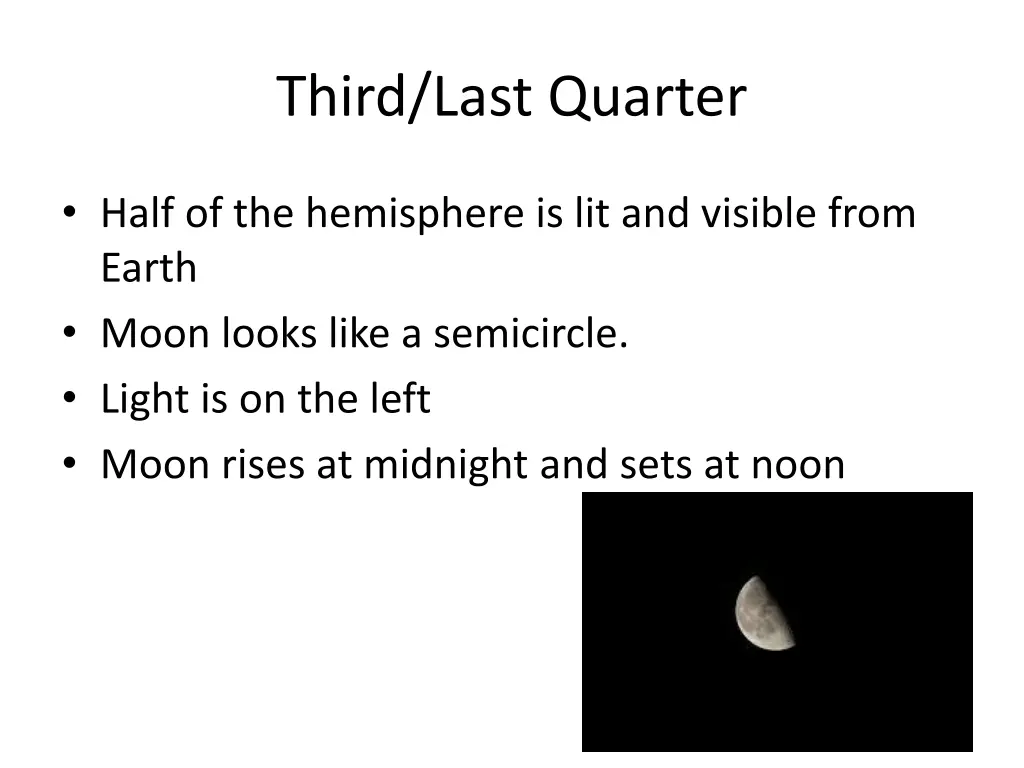 Third/Last Quarter

• Half of the hemisphere is lit and visible from Earth
• Moon looks like a semicircle.
• Light is on the left
• Moon rises at midnight and sets at noon